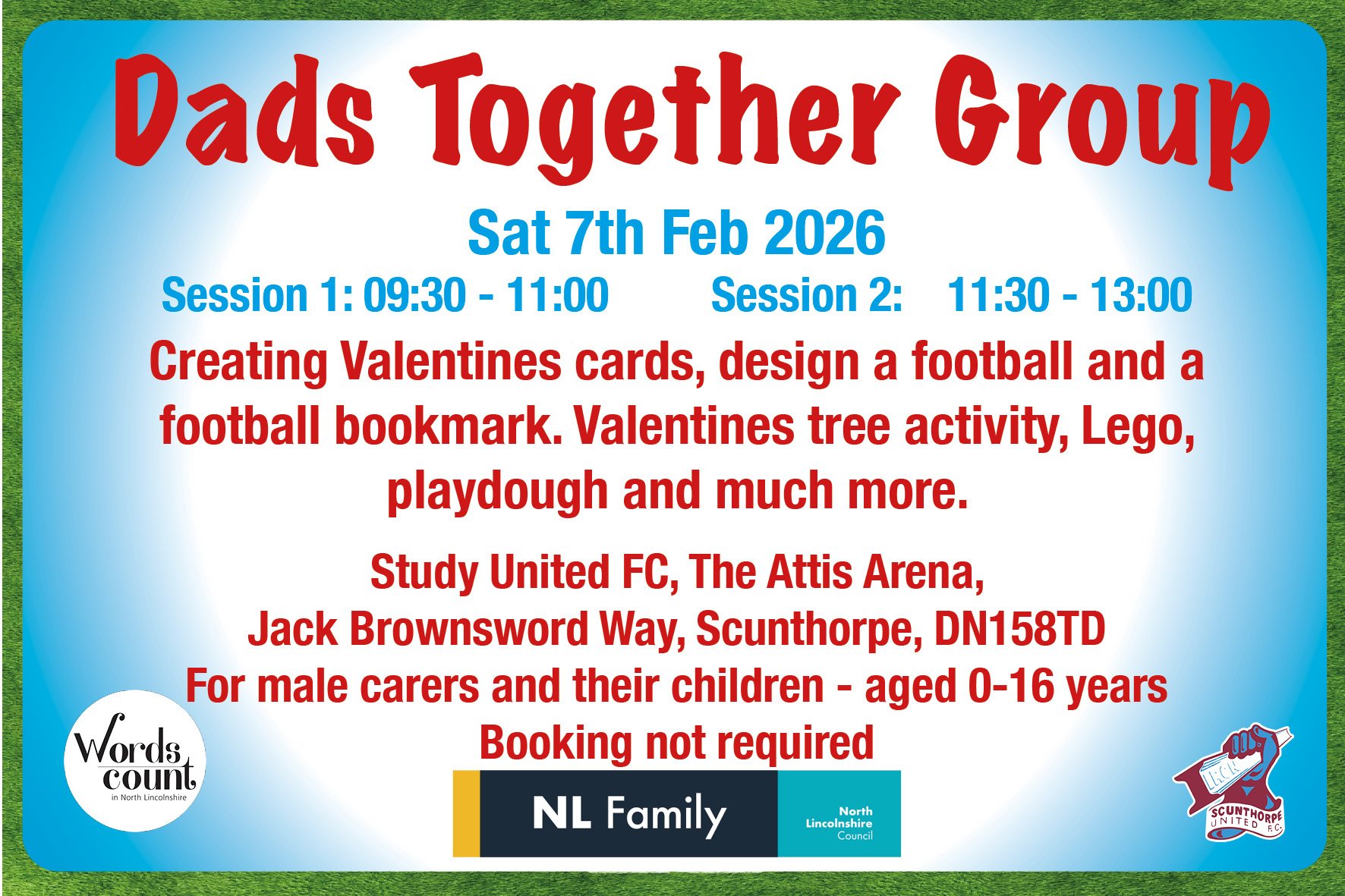 Dads Together Group

Sat 7th Feb 2026

Session 1: 09:30 - 11:00 Session 2: 11:30 - 13:00

Creating Valentines cards, design a football and a football bookmark. Valentines tree activity, Lego, playdough and much more.

Study United FC, The Attis Arena, Jack Brownsword Way, Scunthorpe, DN158TD
For male carers and their children - aged 0-16 years
Booking not required

Words count in North Lincolnshire

NL Family

North Lincolnshire Council

IRON
SCUNTHORPE UNITED F.C.